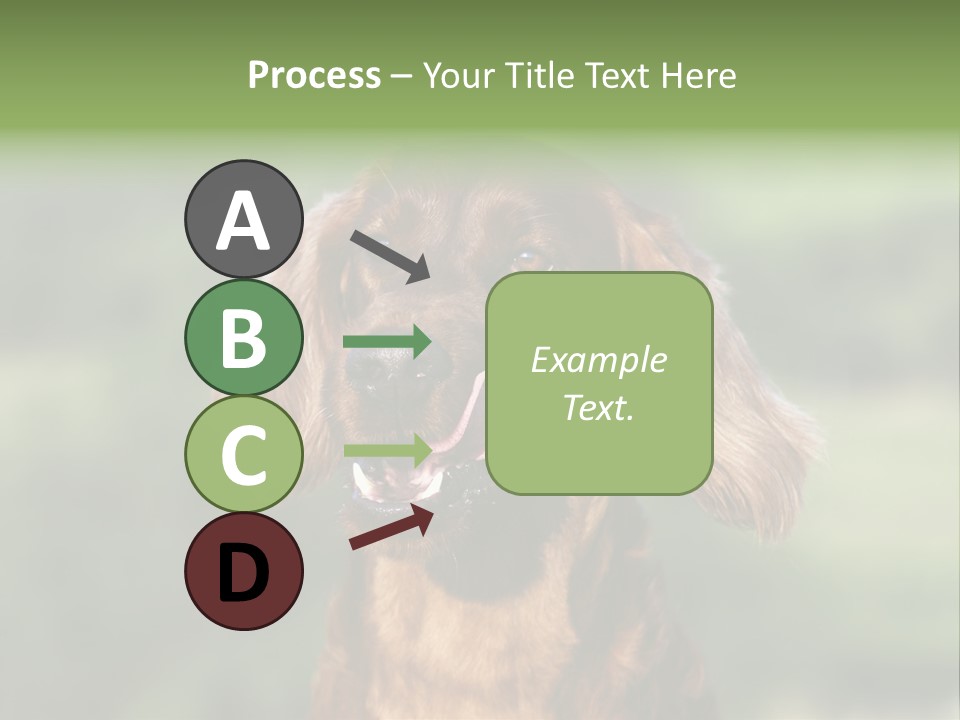 Process – Your Title Text Here

A

B

C

D

Example Text.